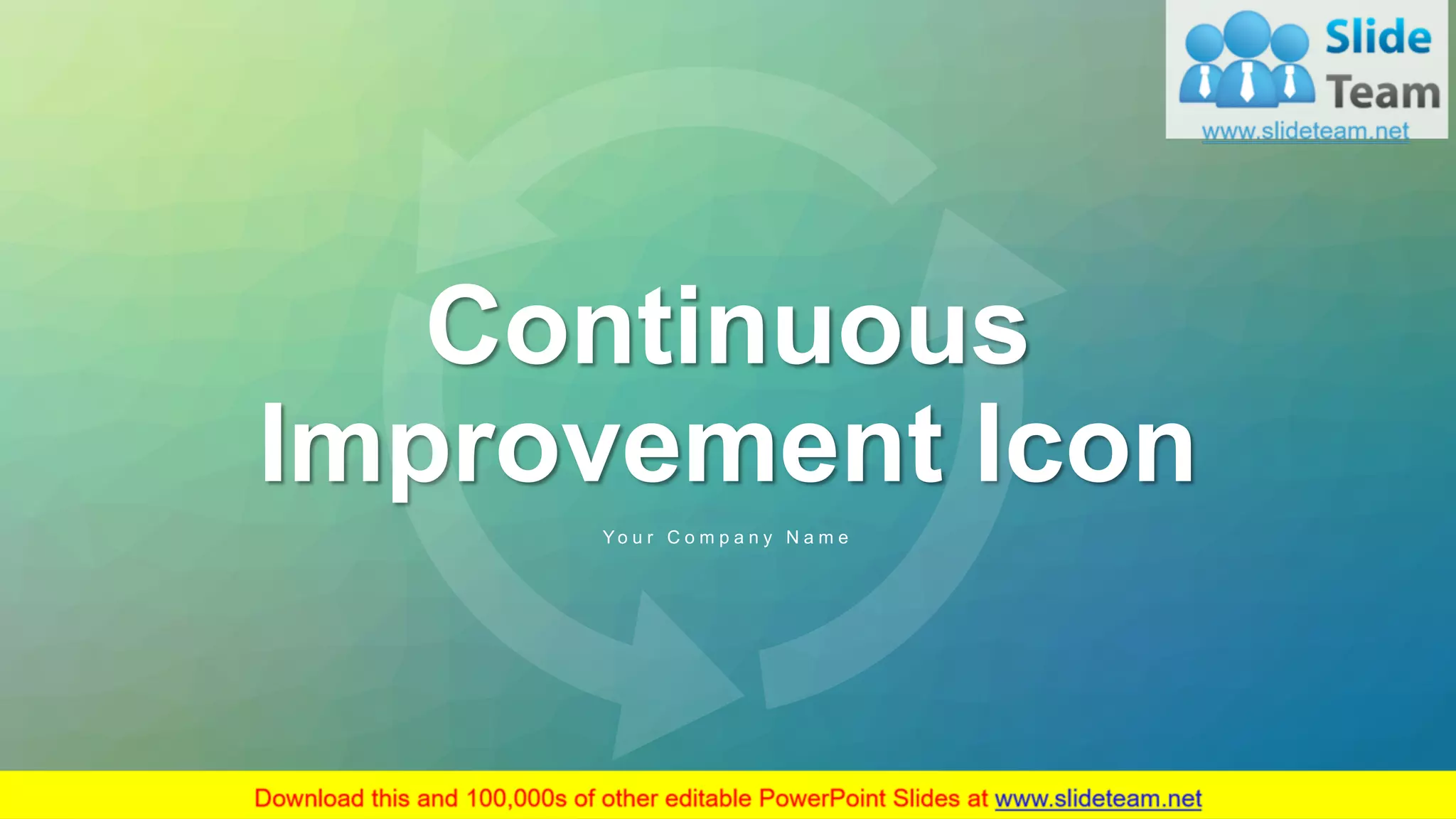 Slide Team
www.slideteam.net

Continuous Improvement Icon

Your Company Name

Download this and 100,000s of other editable PowerPoint Slides at www.slideteam.net